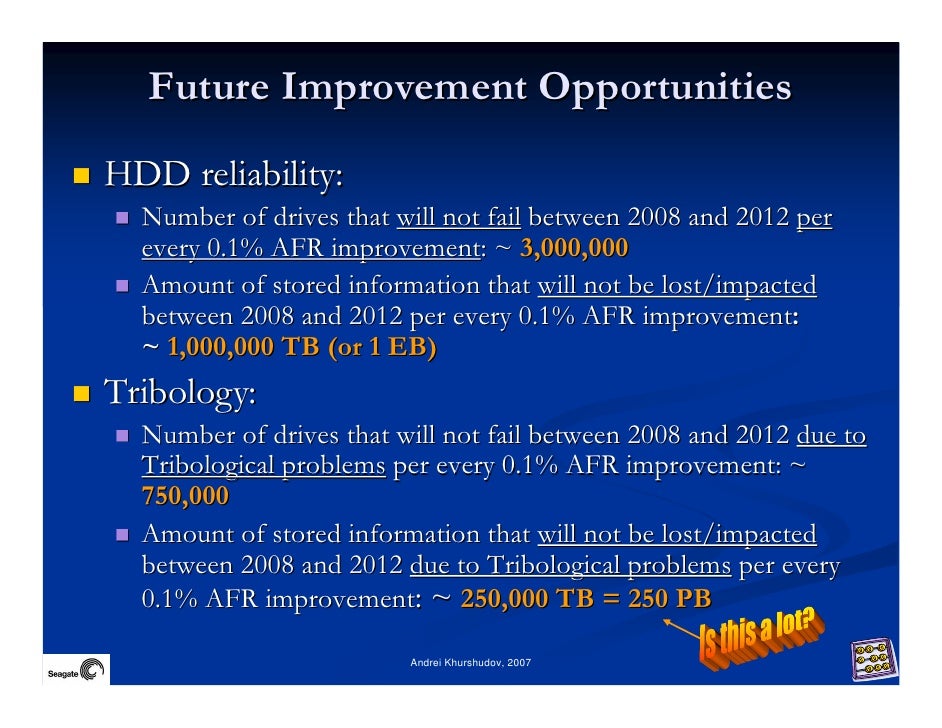 Future Improvement Opportunities

HDD reliability:

Number of drives that will not fail between 2008 and 2012 per every 0.1% AFR improvement: ~ 3,000,000

Amount of stored information that will not be lost/impacted between 2008 and 2012 per every 0.1% AFR improvement: ~ 1,000,000 TB (or 1 EB)

Tribology:

Number of drives that will not fail between 2008 and 2012 due to Tribological problems per every 0.1% AFR improvement: ~ 750,000

Amount of stored information that will not be lost/impacted between 2008 and 2012 due to Tribological problems per every 0.1% AFR improvement: ~ 250,000 TB = 250 PB

Is this a lot?

Seagate

Andrei Khurshudov, 2007